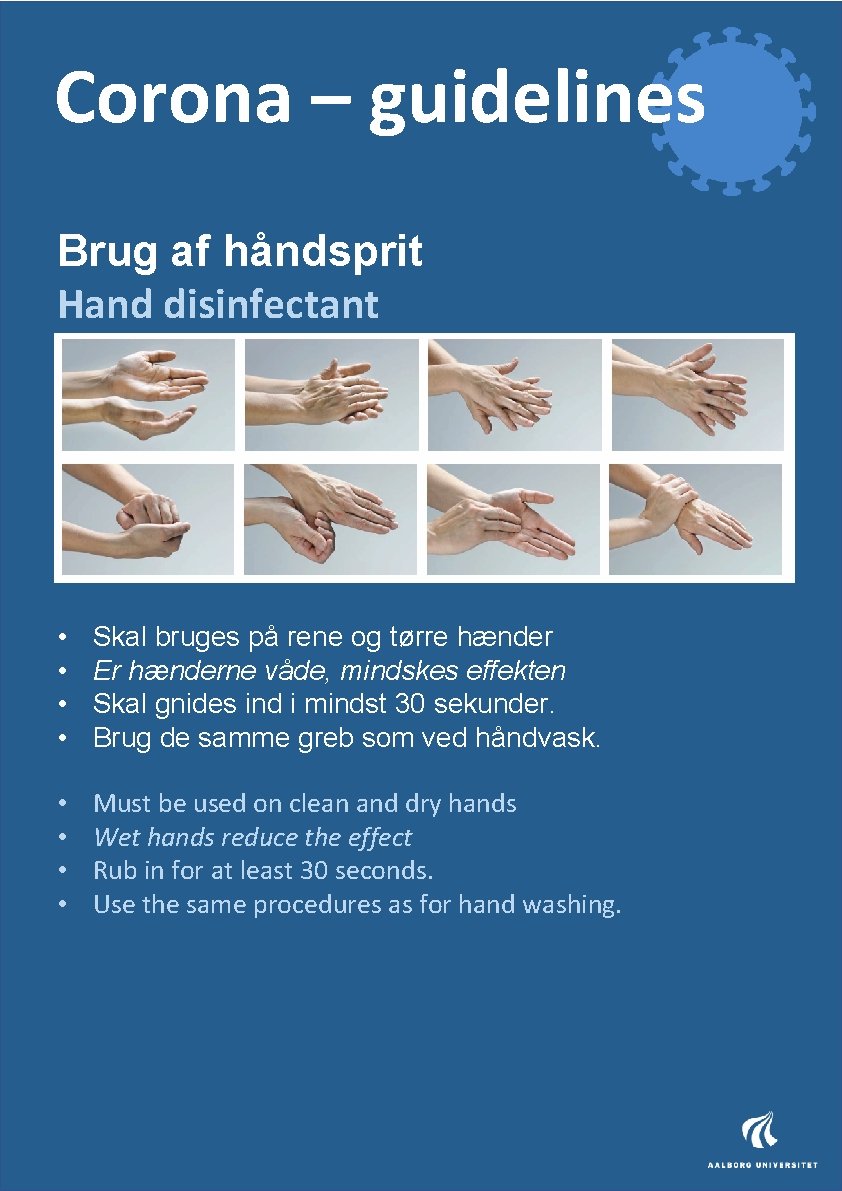 Corona – guidelines

Brug af håndsprit

Hand disinfectant

• Skal bruges på rene og tørre hænder
• Er hænderne våde, mindskes effekten
• Skal gnides ind i mindst 30 sekunder.
• Brug de samme greb som ved håndvask.

• Must be used on clean and dry hands
• Wet hands reduce the effect
• Rub in for at least 30 seconds.
• Use the same procedures as for hand washing.

AALBORG UNIVERSITET